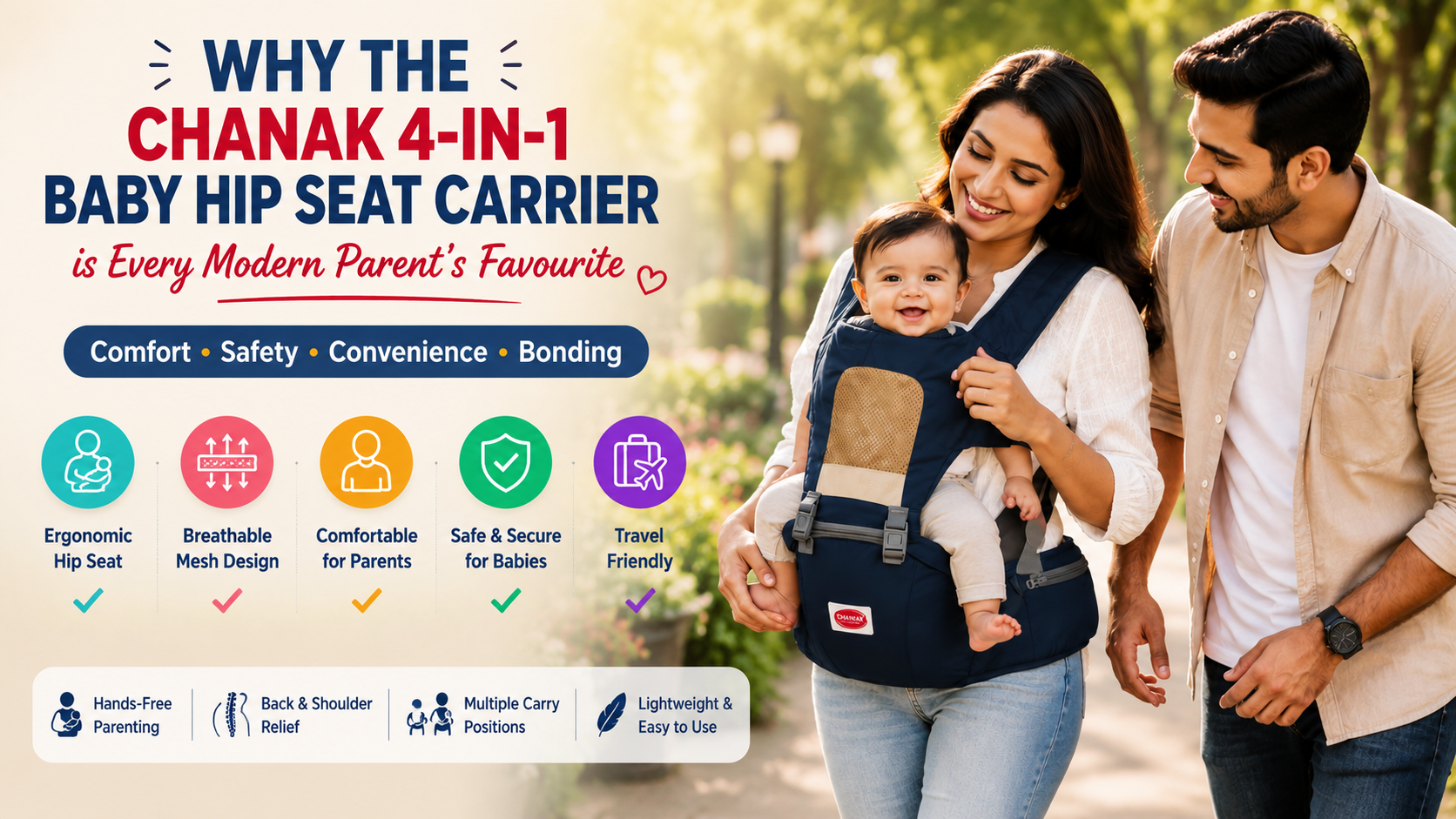 WHY THE
CHANAK 4-IN-1
BABY HIP SEAT CARRIER
is Every Modern Parent's Favourite

Comfort • Safety • Convenience • Bonding

Ergonomic Hip Seat

Breathable Mesh Design

Comfortable for Parents

Safe & Secure for Babies

Travel Friendly

Hands-Free Parenting

Back & Shoulder Relief

Multiple Carry Positions

Lightweight & Easy to Use

CHANAK